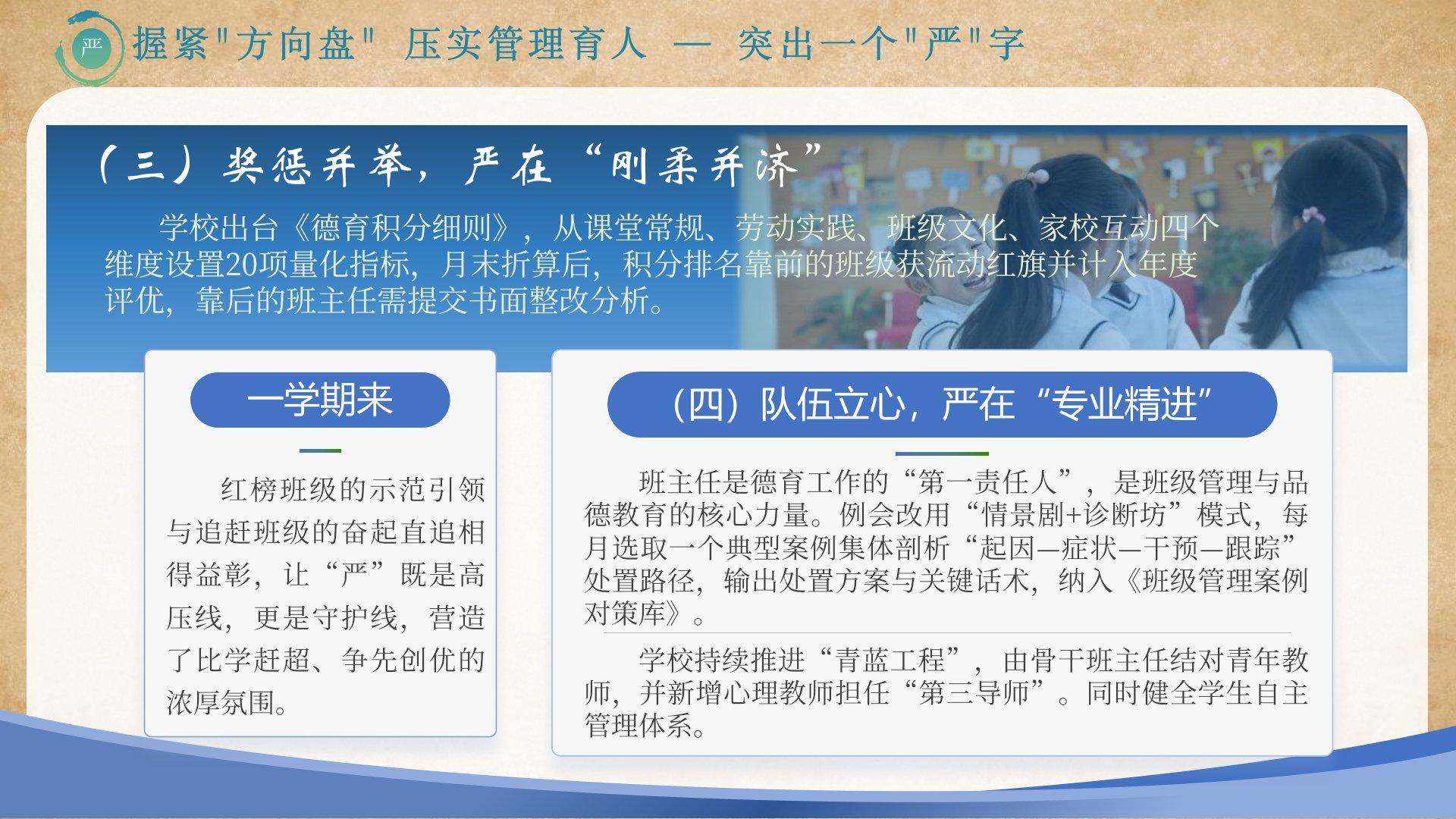 严

握紧"方向盘" 压实管理育人 — 突出一个"严"字

（三）奖惩并举，严在“刚柔并济”

学校出台《德育积分细则》，从课堂常规、劳动实践、班级文化、家校互动四个维度设置20项量化指标，月末折算后，积分排名靠前的班级获流动红旗并计入年度评优，靠后的班主任需提交书面整改分析。

一学期来

红榜班级的示范引领与追赶班级的奋起直追相得益彰，让“严”既是高压线，更是守护线，营造了比学赶超、争先创优的浓厚氛围。

（四）队伍立心，严在“专业精进”

班主任是德育工作的“第一责任人”，是班级管理与品德教育的核心力量。例会改用“情景剧+诊断坊”模式，每月选取一个典型案例集体剖析“起因—症状—干预—跟踪”处置路径，输出处置方案与关键话术，纳入《班级管理案例对策库》。

学校持续推进“青蓝工程”，由骨干班主任结对青年教师，并新增心理教师担任“第三导师”。同时健全学生自主管理体系。